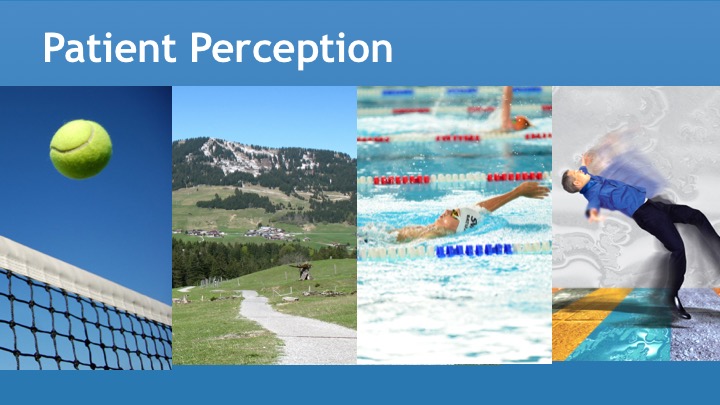 Patient Perception